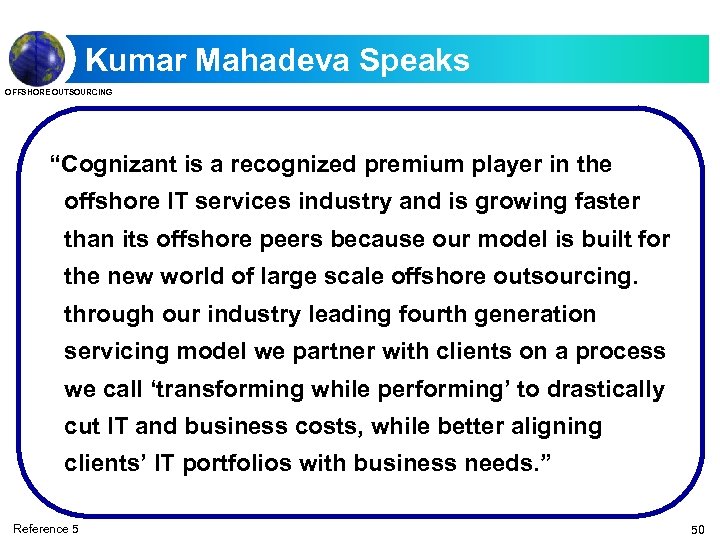 Kumar Mahadeva Speaks

OFFSHORE OUTSOURCING

“Cognizant is a recognized premium player in the offshore IT services industry and is growing faster than its offshore peers because our model is built for the new world of large scale offshore outsourcing. through our industry leading fourth generation servicing model we partner with clients on a process we call ‘transforming while performing’ to drastically cut IT and business costs, while better aligning clients’ IT portfolios with business needs.”

Reference 5

50